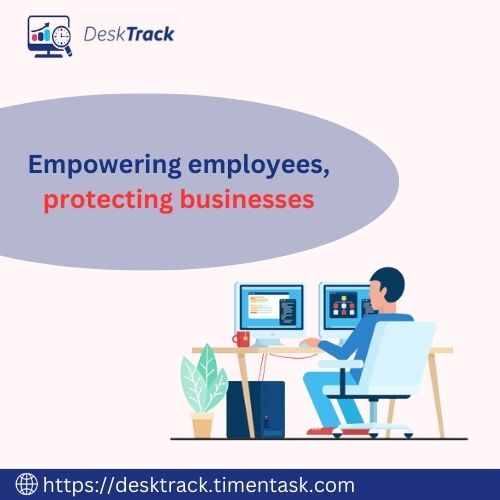 DeskTrack

Empowering employees,
protecting businesses

https://desktrack.timentask.com